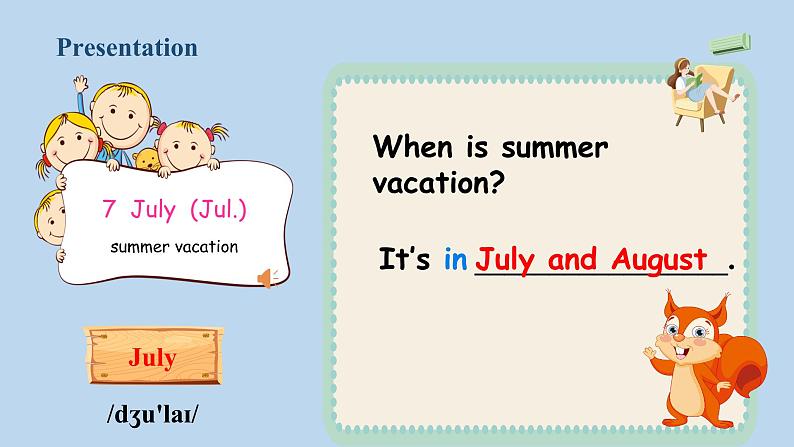 Presentation

7 July (Jul.)

summer vacation

July

/dʒu'laɪ/

When is summer vacation?

It's in July and August.